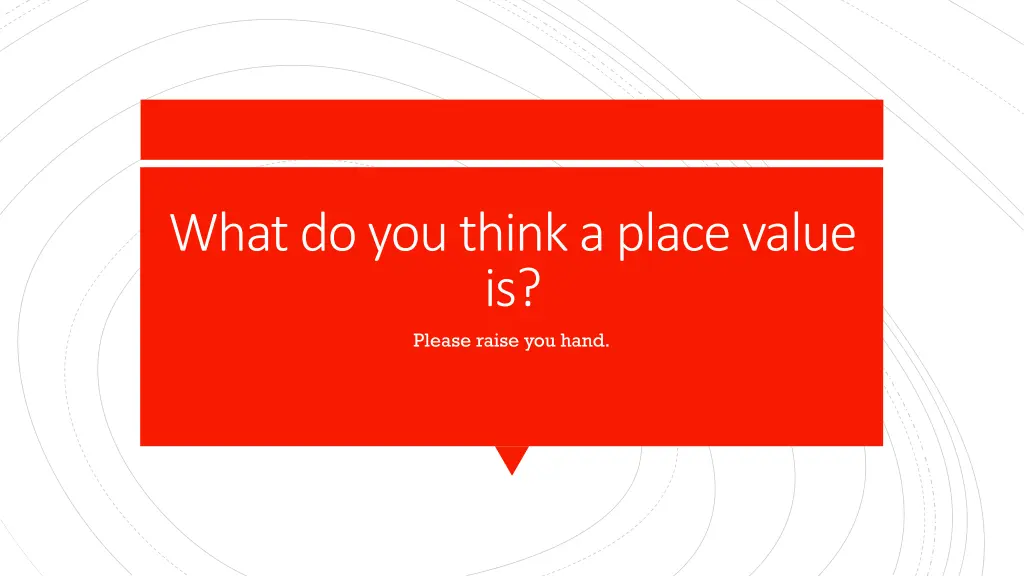 What do you think a place value is?

Please raise you hand.